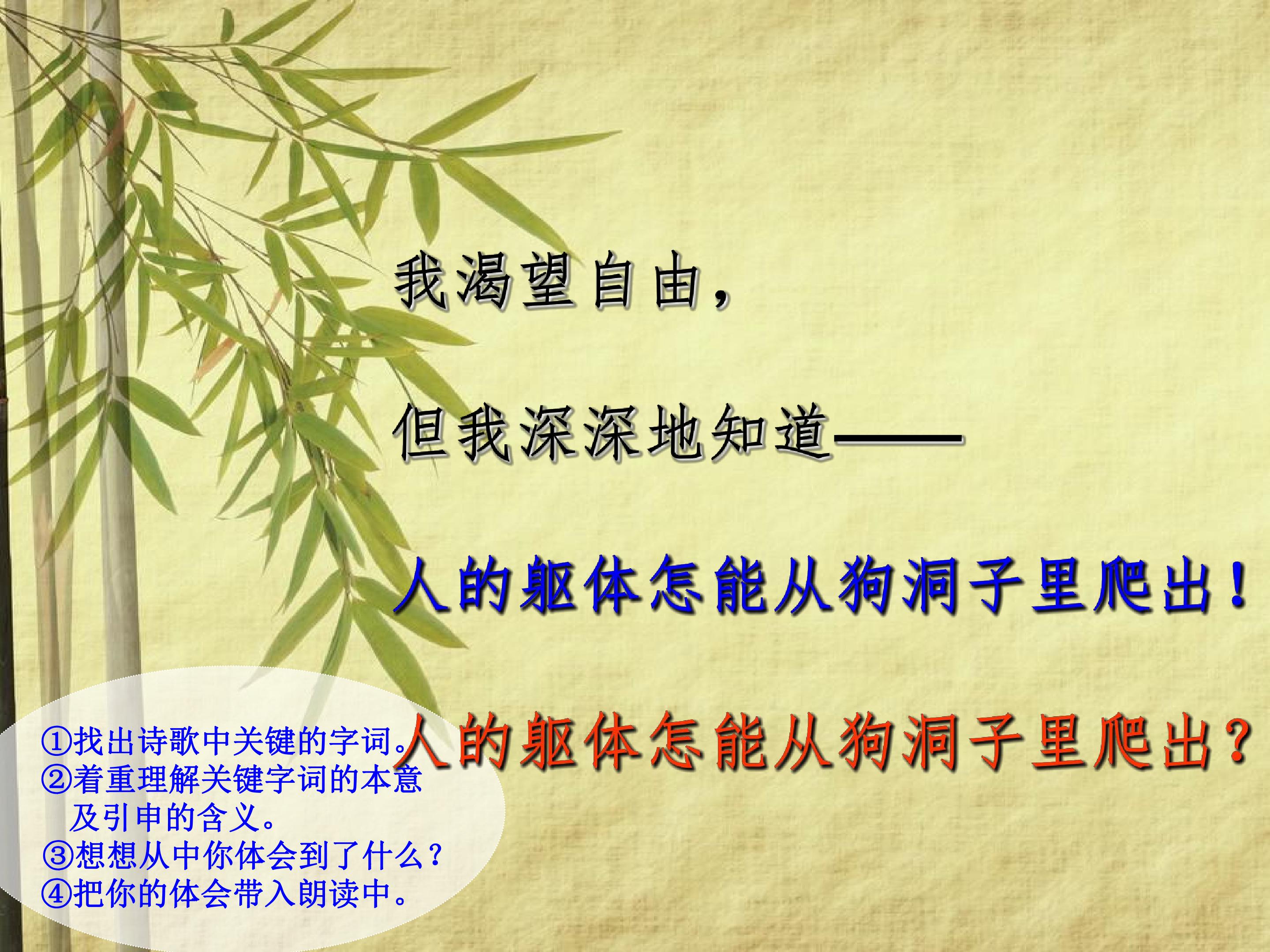 我渴望自由，

但我深深地知道——

人的躯体怎能从狗洞子里爬出！

人的躯体怎能从狗洞子里爬出？

①找出诗歌中关键的字词。
②着重理解关键字词的本意及引申的含义。
③想想从中你体会到了什么？
④把你的体会带入朗读中。